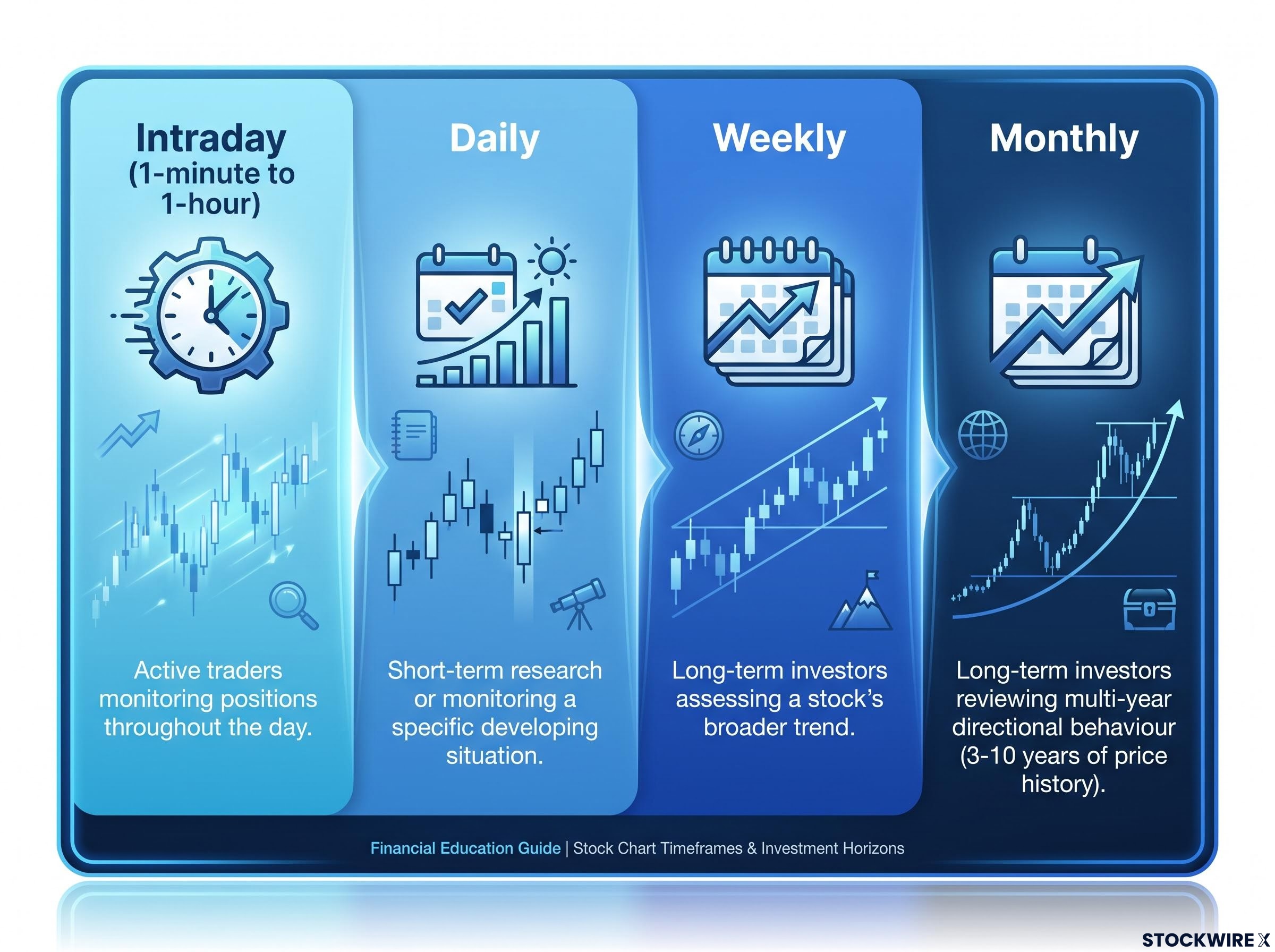 Intraday
(1-minute to 1-hour)

Active traders monitoring positions throughout the day.

Daily

Short-term research or monitoring a specific developing situation.

Weekly

Long-term investors assessing a stock's broader trend.

Monthly

Long-term investors reviewing multi-year directional behaviour (3-10 years of price history).

Financial Education Guide | Stock Chart Timeframes & Investment Horizons

STOCKWIRE X